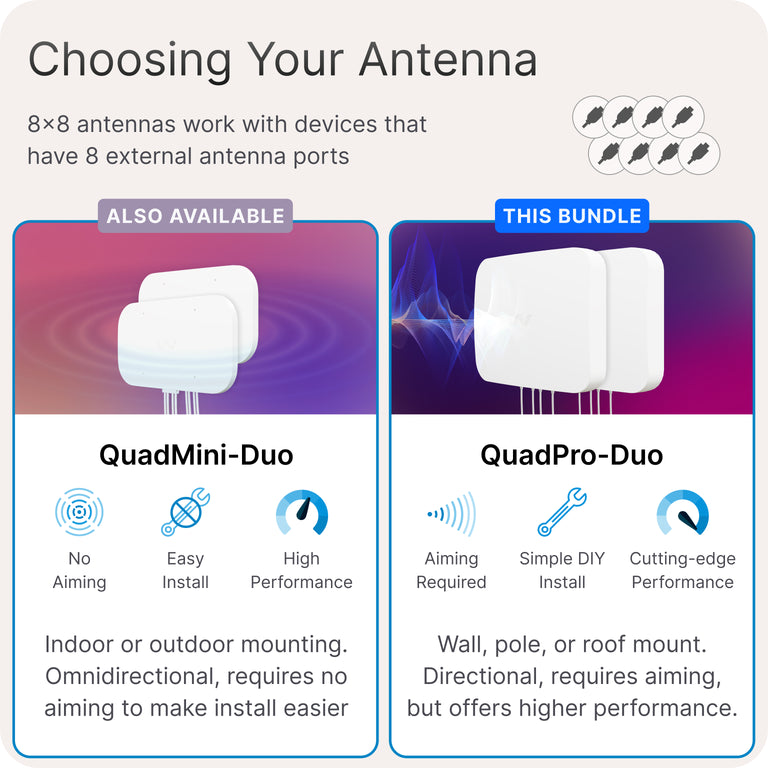 Choosing Your Antenna

8×8 antennas work with devices that have 8 external antenna ports

ALSO AVAILABLE

QuadMini-Duo

No Aiming

Easy Install

High Performance

Indoor or outdoor mounting. Omnidirectional, requires no aiming to make install easier

THIS BUNDLE

QuadPro-Duo

Aiming Required

Simple DIY Install

Cutting-edge Performance

Wall, pole, or roof mount. Directional, requires aiming, but offers higher performance.